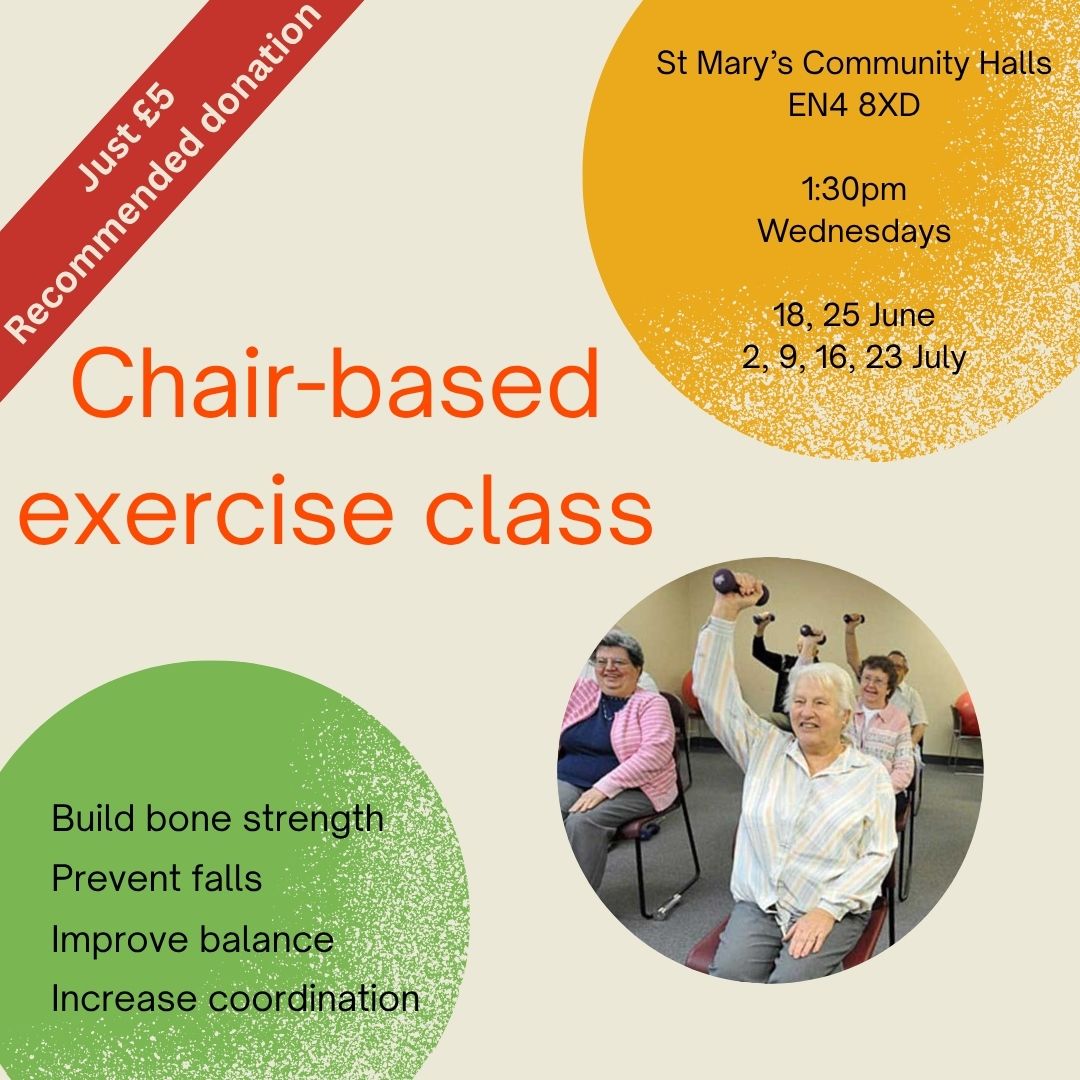 Just £5
Recommended donation

St Mary's Community Halls
EN4 8XD

1:30pm
Wednesdays

18, 25 June
2, 9, 16, 23 July

Chair-based exercise class

Build bone strength
Prevent falls
Improve balance
Increase coordination